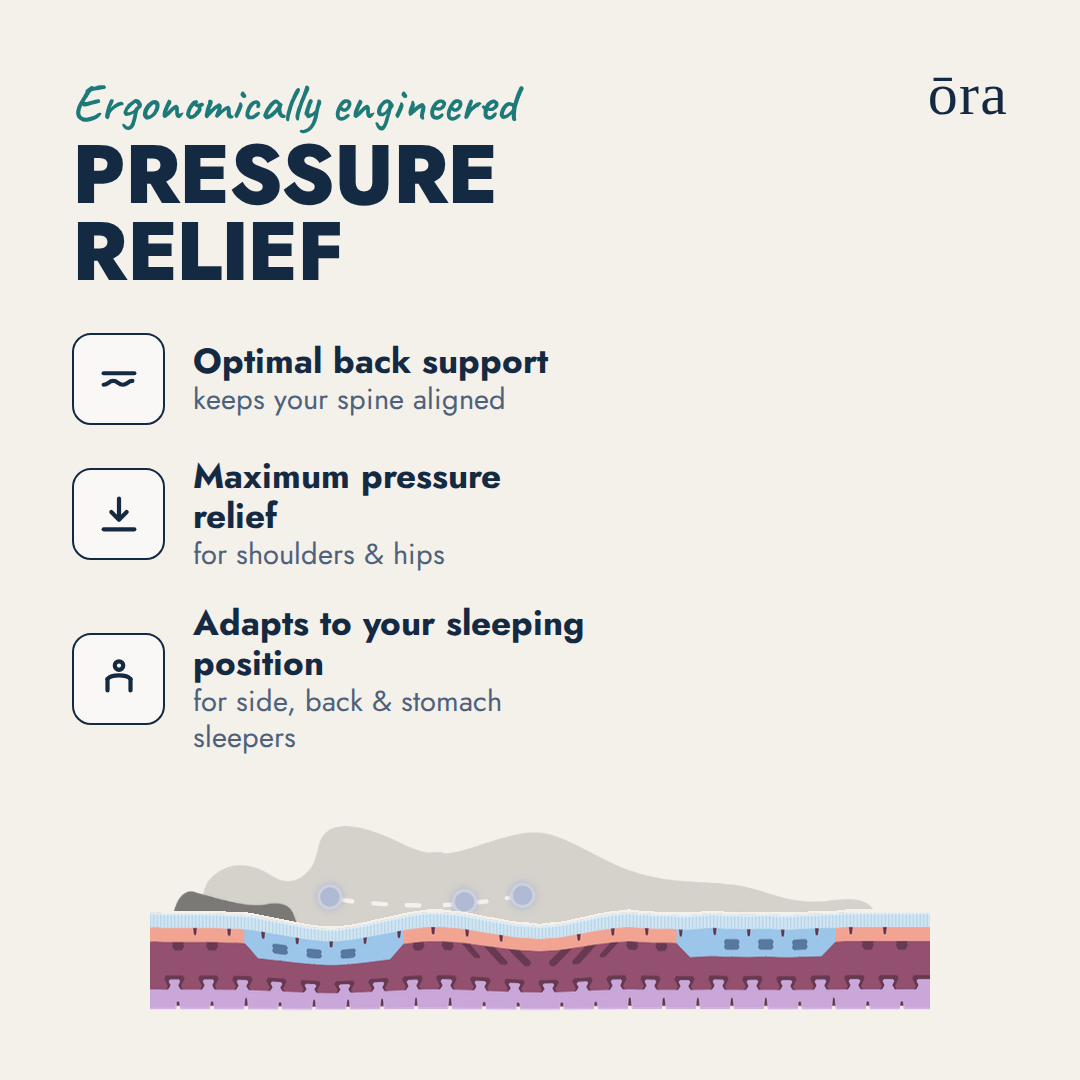 Ergonomically engineered

ōra

PRESSURE RELIEF

Optimal back support
keeps your spine aligned

Maximum pressure relief
for shoulders & hips

Adapts to your sleeping position
for side, back & stomach sleepers